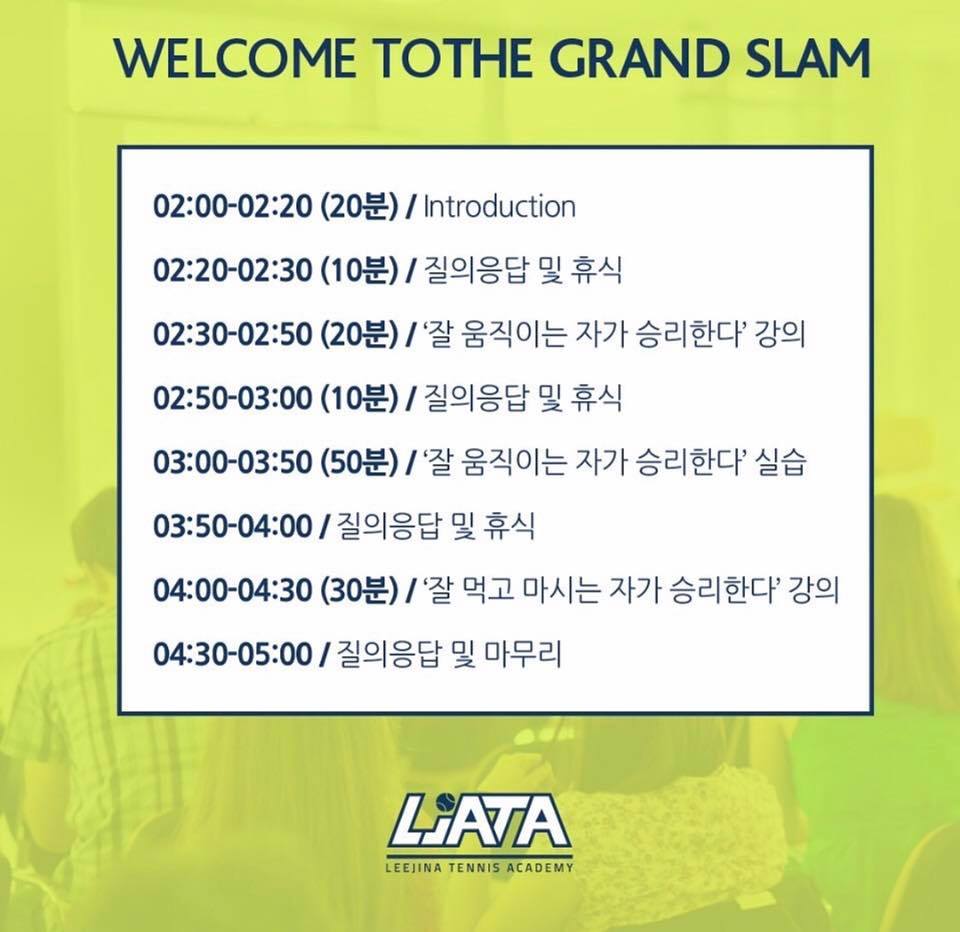 WELCOME TOTHE GRAND SLAM

02:00-02:20 (20분) / Introduction

02:20-02:30 (10분) / 질의응답 및 휴식

02:30-02:50 (20분) / '잘 움직이는 자가 승리한다' 강의

02:50-03:00 (10분) / 질의응답 및 휴식

03:00-03:50 (50분) / '잘 움직이는 자가 승리한다' 실습

03:50-04:00 / 질의응답 및 휴식

04:00-04:30 (30분) / '잘 먹고 마시는 자가 승리한다' 강의

04:30-05:00 / 질의응답 및 마무리

LJATA
LEEJINA TENNIS ACADEMY